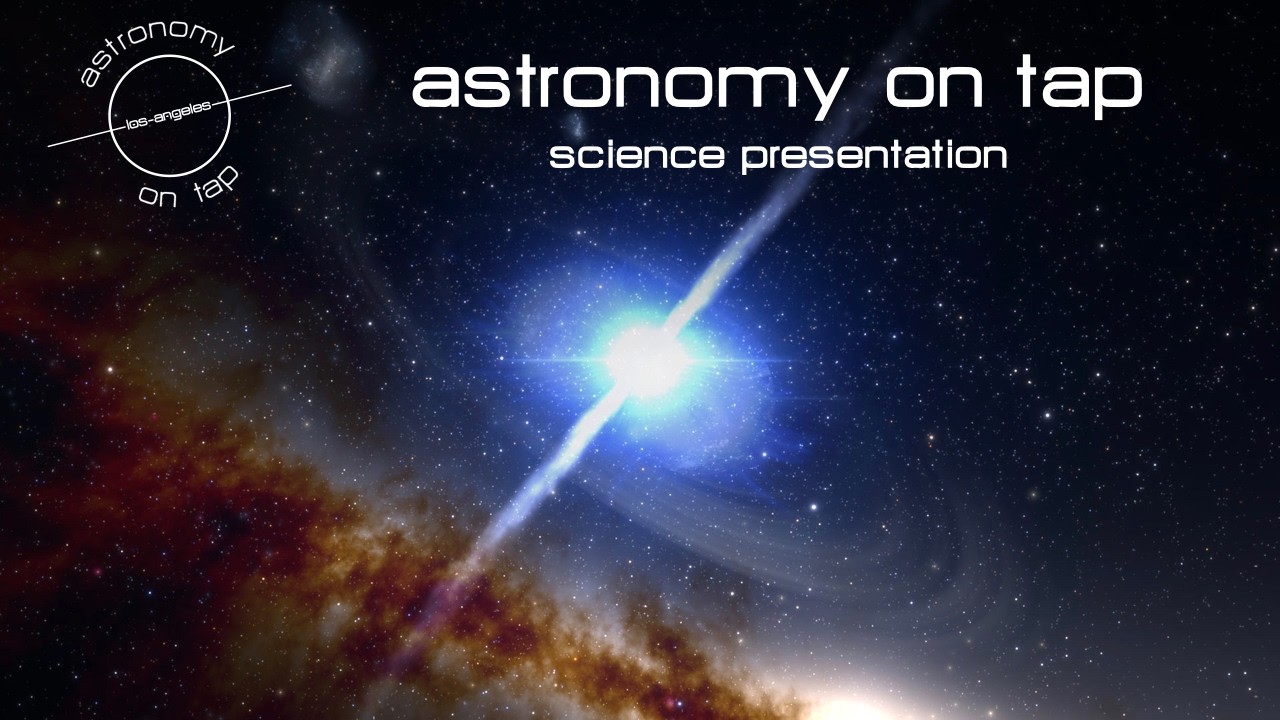 astronomy
los-angeles
on tap

astronomy on tap
science presentation